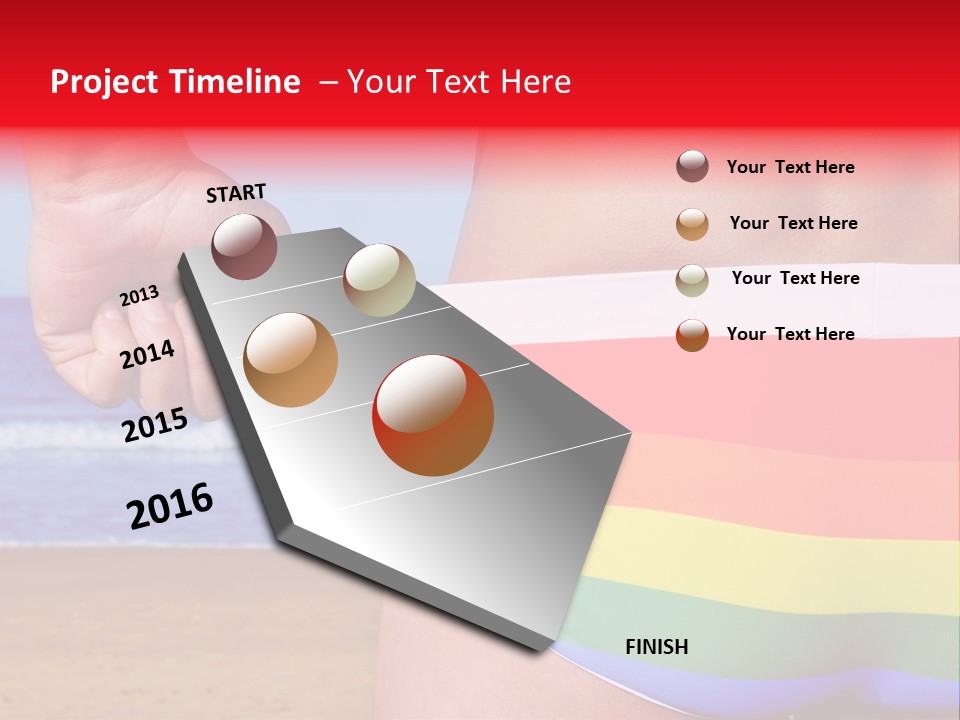 Project Timeline – Your Text Here

START

2013

2014

2015

2016

FINISH

Your Text Here

Your Text Here

Your Text Here

Your Text Here